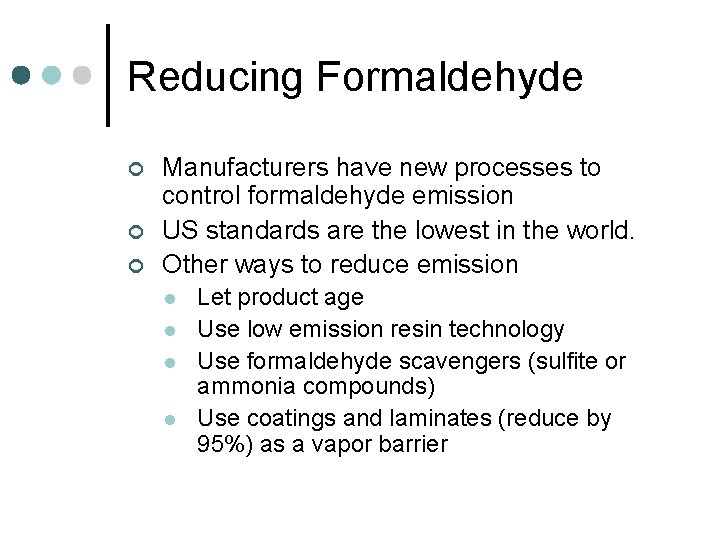 Reducing Formaldehyde

Manufacturers have new processes to control formaldehyde emission

US standards are the lowest in the world.

Other ways to reduce emission

Let product age

Use low emission resin technology

Use formaldehyde scavengers (sulfite or ammonia compounds)

Use coatings and laminates (reduce by 95%) as a vapor barrier